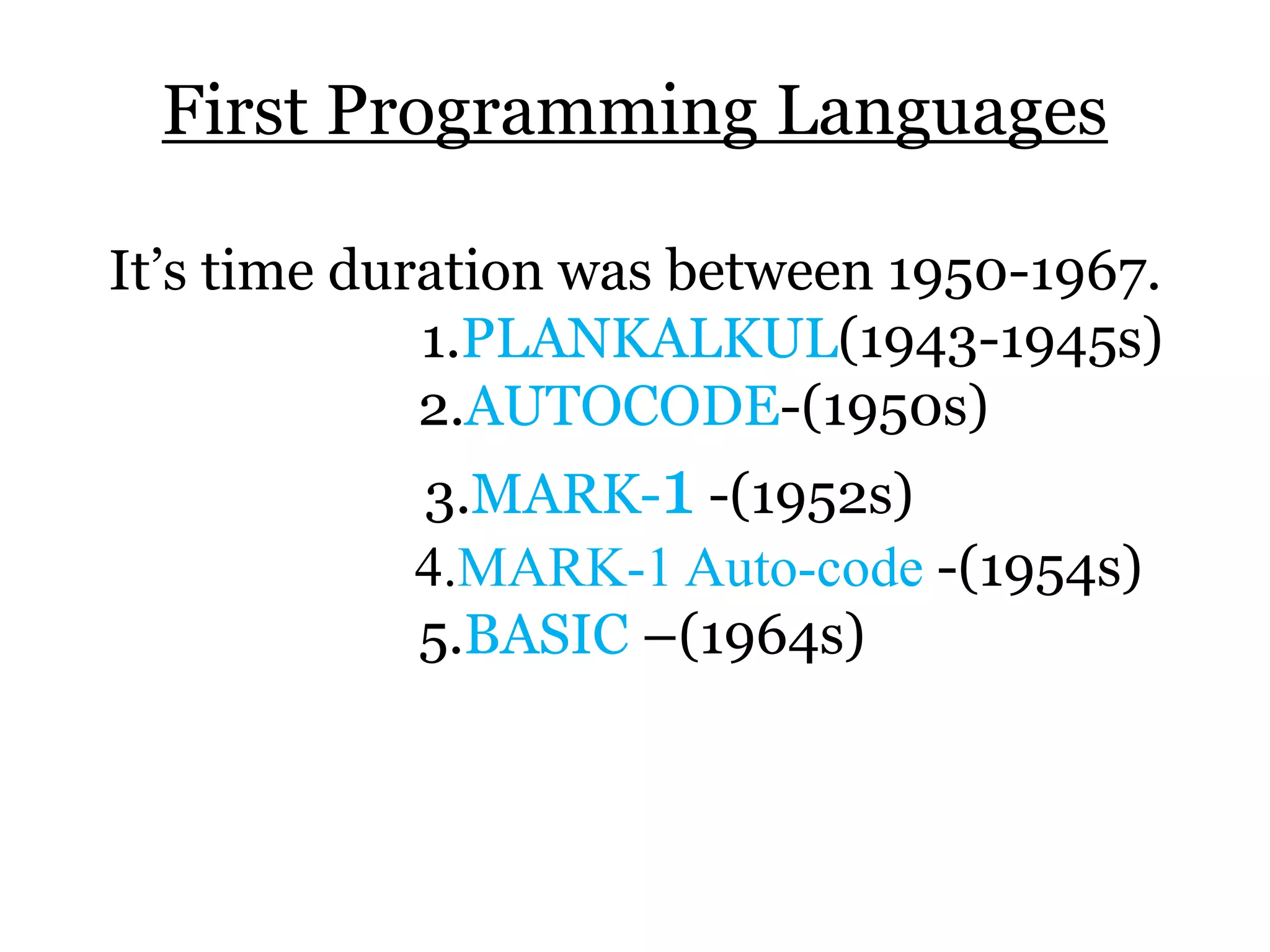 First Programming Languages

It’s time duration was between 1950-1967.

1.PLANKALKUL(1943-1945s)
2.AUTOCODE-(1950s)
3.MARK-1 -(1952s)
4.MARK-1 Auto-code -(1954s)
5.BASIC –(1964s)